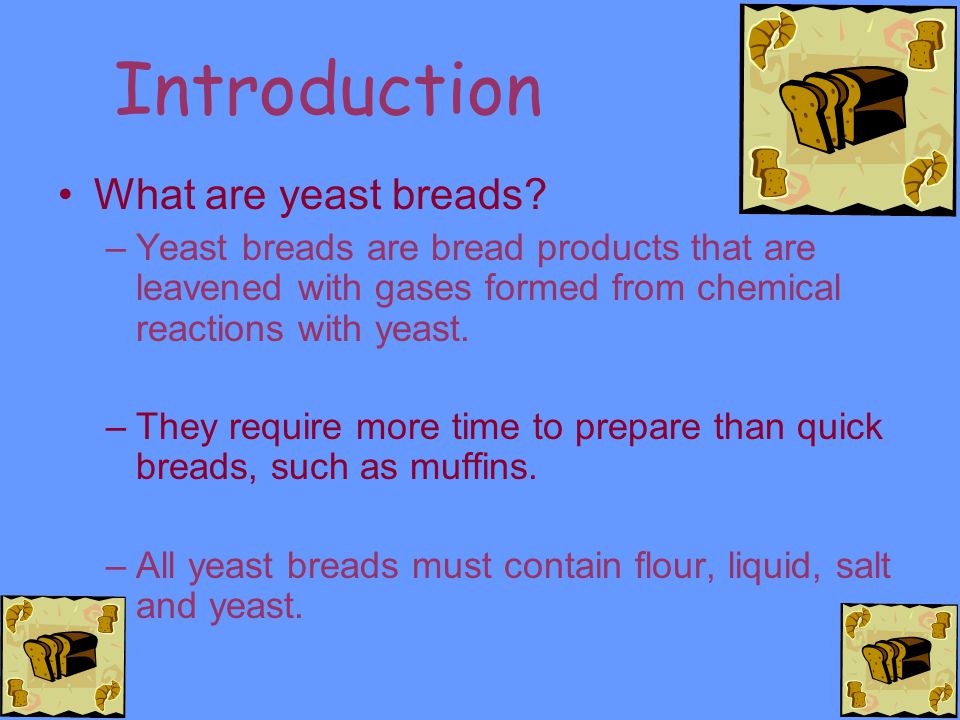 Introduction

• What are yeast breads?

– Yeast breads are bread products that are leavened with gases formed from chemical reactions with yeast.

– They require more time to prepare than quick breads, such as muffins.

– All yeast breads must contain flour, liquid, salt and yeast.